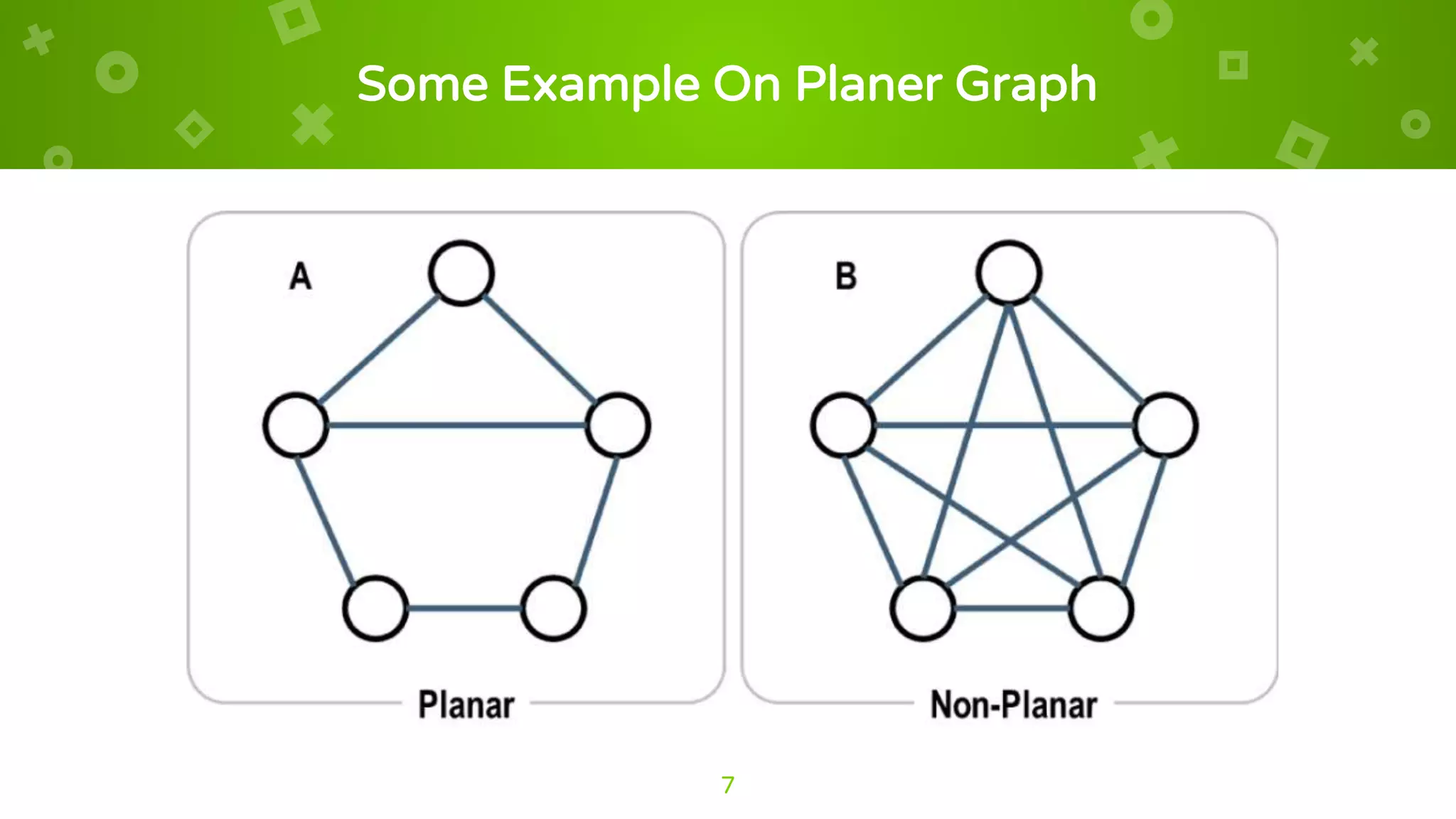 Some Example On Planer Graph

A

Planar

B

Non-Planar

7